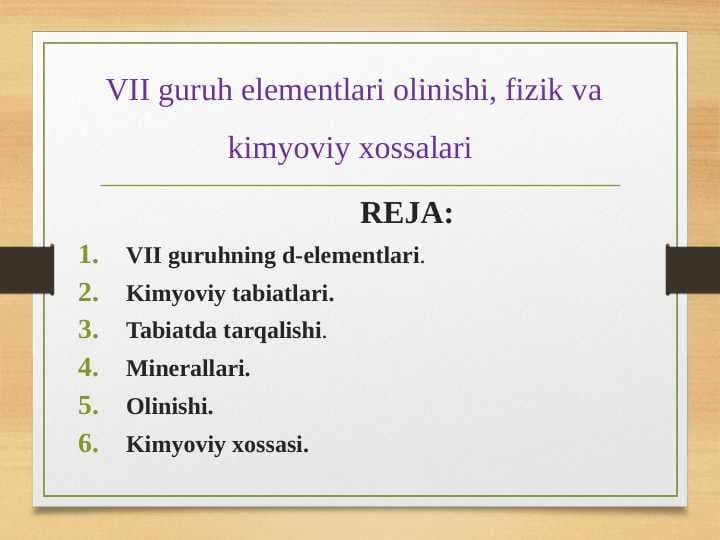 VII guruh elementlari olinishi, fizik va kimyoviy xossalari

REJA:

1. VII guruhning d-elementlari.
2. Kimyoviy tabiatlari.
3. Tabiatda tarqalishi.
4. Minerallari.
5. Olinishi.
6. Kimyoviy xossasi.